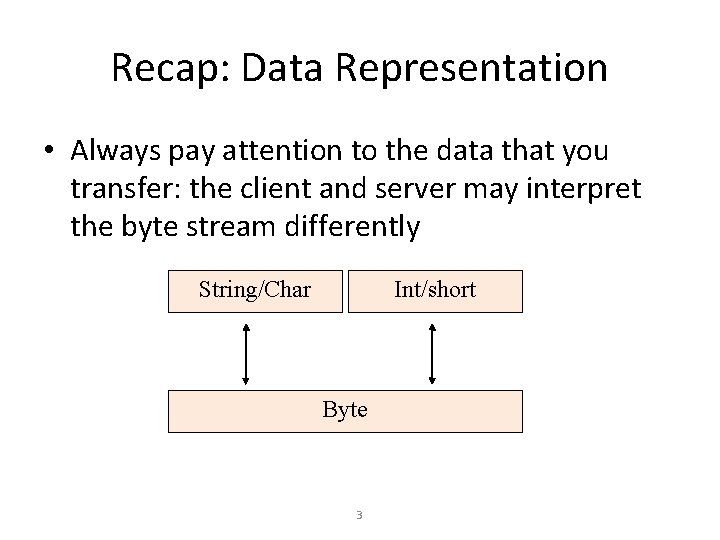 Recap: Data Representation

• Always pay attention to the data that you transfer: the client and server may interpret the byte stream differently

String/Char

Int/short

Byte

3